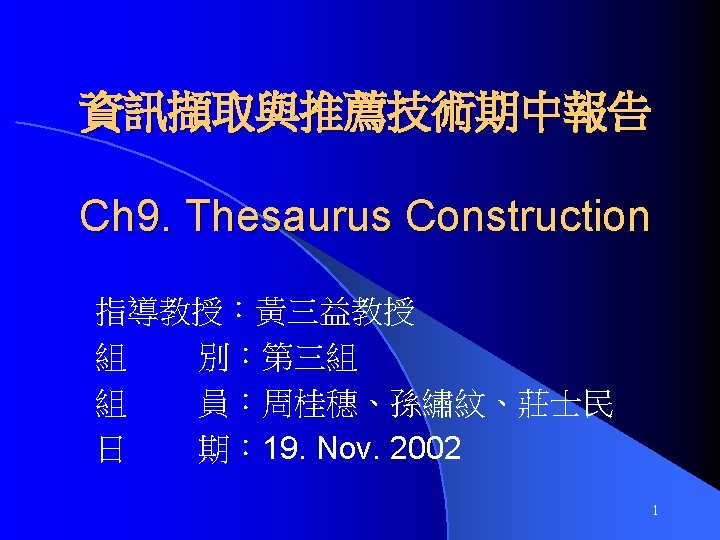 資訊擷取與推薦技術期中報告

Ch9. Thesaurus Construction

指導教授：黃三益教授
組　　別：第三組
組　　員：周桂穗、孫繡紋、莊士民
日　　期：19. Nov. 2002

1